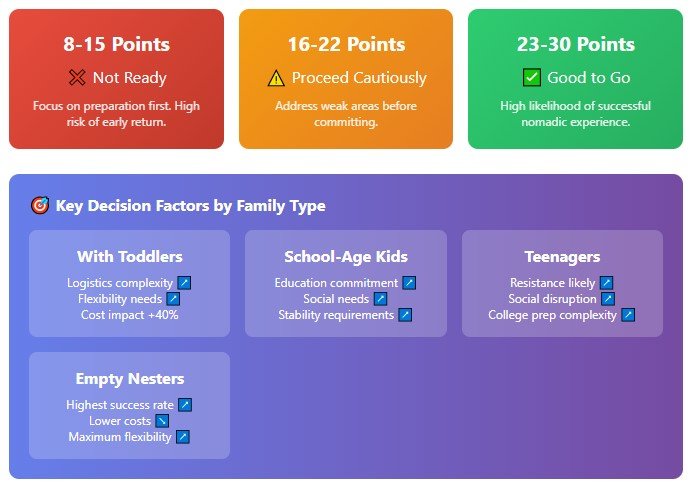 8-15 Points
❌ Not Ready
Focus on preparation first. High risk of early return.

16-22 Points
⚠️ Proceed Cautiously
Address weak areas before committing.

23-30 Points
✅ Good to Go
High likelihood of successful nomadic experience.

🎯 Key Decision Factors by Family Type

With Toddlers
Logistics complexity ↗️
Flexibility needs ↗️
Cost impact +40%

School-Age Kids
Education commitment ↗️
Social needs ↗️
Stability requirements ↗️

Teenagers
Resistance likely ↗️
Social disruption ↗️
College prep complexity ↗️

Empty Nesters
Highest success rate ↗️
Lower costs ↘️
Maximum flexibility ↗️